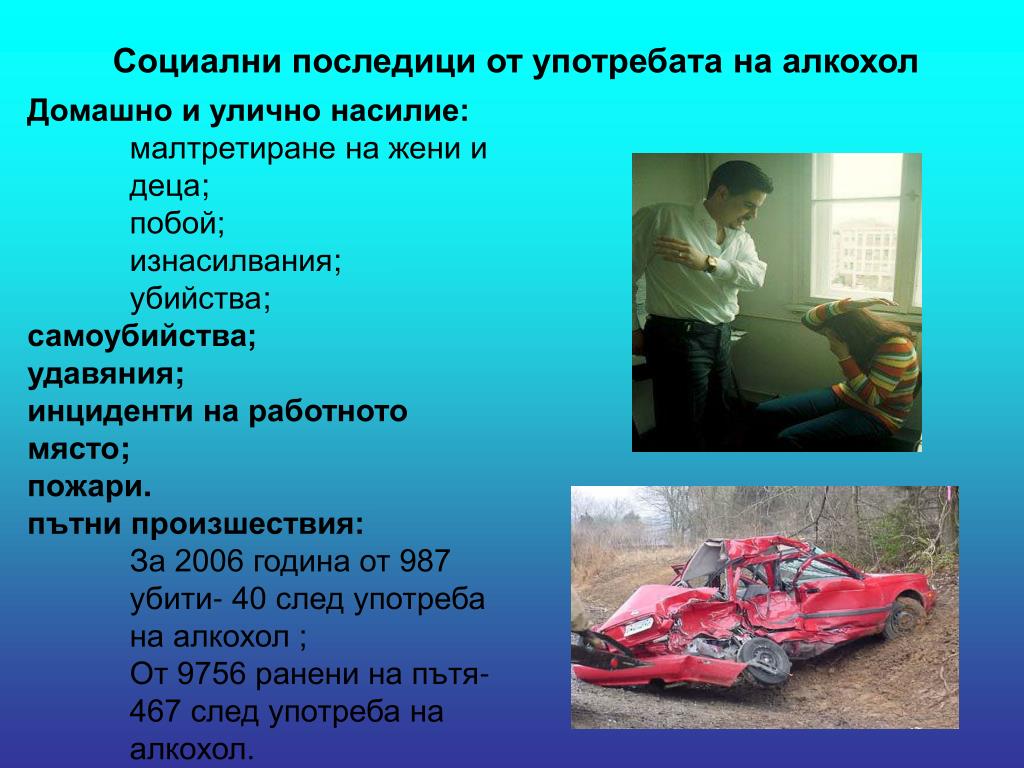 Социални последици от употребата на алкохол

Домашно и улично насилие:

малтретиране на жени и деца;

побой;

изнасилвания;

убийства;

самоубийства;

удавяния;

инциденти на работното място;

пожари.

пътни произшествия:

За 2006 година от 987 убити- 40 след употреба на алкохол ;

От 9756 ранени на пътя- 467 след употреба на алкохол.